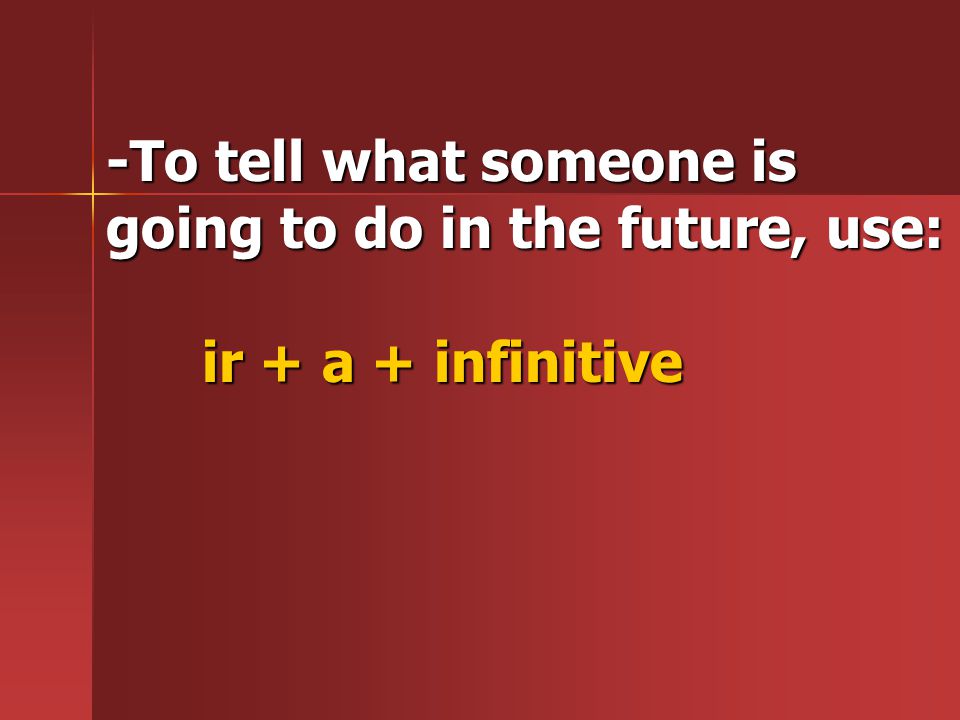 -To tell what someone is going to do in the future, use:

ir + a + infinitive